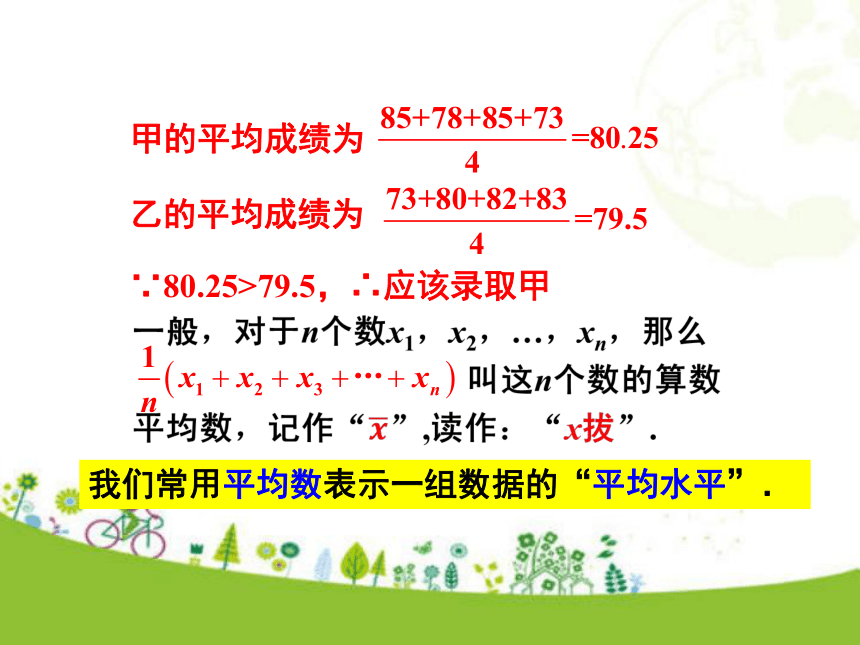 甲的平均成绩为 $\frac{85+78+85+73}{4}=80.25$

乙的平均成绩为 $\frac{73+80+82+83}{4}=79.5$

∵80.25>79.5，∴应该录取甲

一般，对于$n$个数$x_1$，$x_2$，…，$x_n$，那么 $\frac{1}{n}\left(x_1+x_2+x_3+\cdots+x_n\right)$ 叫这$n$个数的算数平均数，记作“$\overline{x}$”,读作：“$x$拔”.

我们常用平均数表示一组数据的“平均水平”.